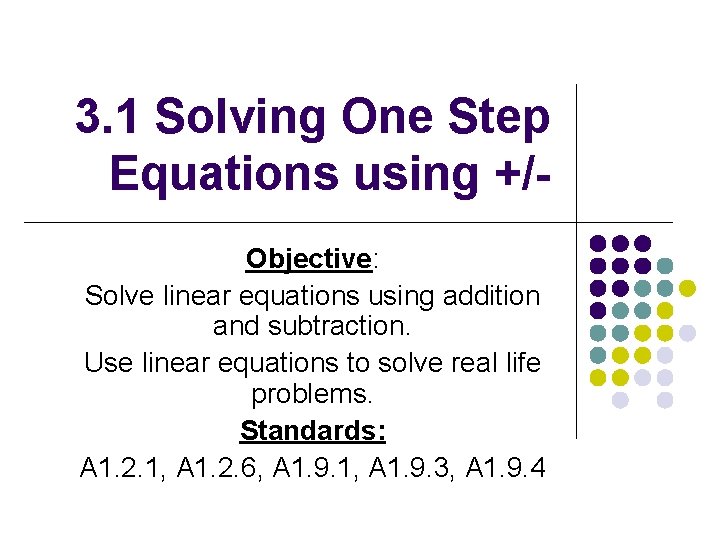 3.1 Solving One Step Equations using +/-

Objective:

Solve linear equations using addition and subtraction.

Use linear equations to solve real life problems.

Standards:

A1.2.1, A1.2.6, A1.9.1, A1.9.3, A1.9.4